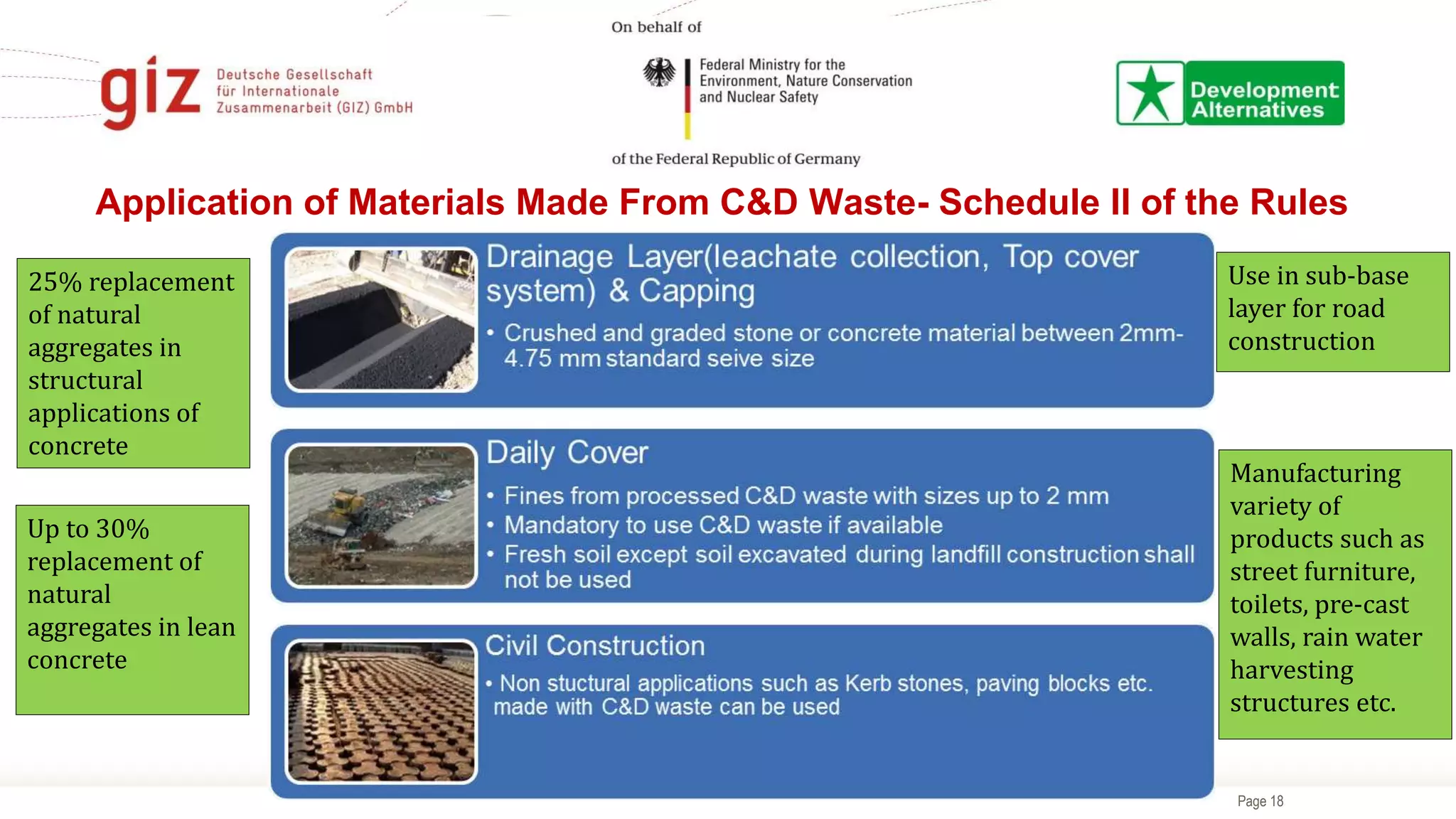 giz Deutsche Gesellschaft für Internationale Zusammenarbeit (GIZ) GmbH

On behalf of

Federal Ministry for the Environment, Nature Conservation and Nuclear Safety

of the Federal Republic of Germany

Development Alternatives

Application of Materials Made From C&D Waste- Schedule II of the Rules

25% replacement of natural aggregates in structural applications of concrete

Up to 30% replacement of natural aggregates in lean concrete

Drainage Layer(leachate collection, Top cover system) & Capping

• Crushed and graded stone or concrete material between 2mm-4.75 mm standard seive size

Daily Cover

• Fines from processed C&D waste with sizes up to 2 mm
• Mandatory to use C&D waste if available
• Fresh soil except soil excavated during landfill construction shall not be used

Civil Construction

• Non stuctural applications such as Kerb stones, paving blocks etc. made with C&D waste can be used

Use in sub-base layer for road construction

Manufacturing variety of products such as street furniture, toilets, pre-cast walls, rain water harvesting structures etc.

Page 18